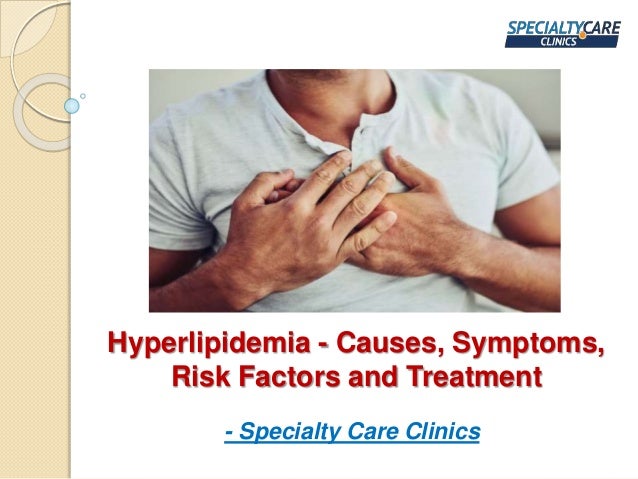 SPECIALTYCARE
CLINICS

Hyperlipidemia - Causes, Symptoms, Risk Factors and Treatment

- Specialty Care Clinics